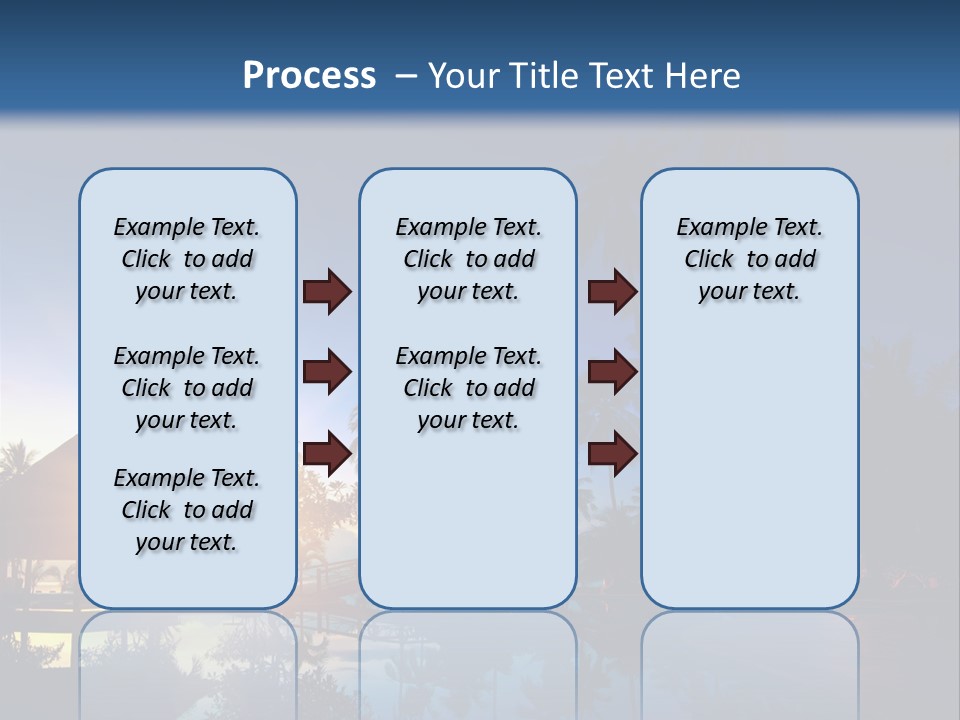 Process – Your Title Text Here

Example Text. Click to add your text.

Example Text. Click to add your text.

Example Text. Click to add your text.

Example Text. Click to add your text.

Example Text. Click to add your text.

Example Text. Click to add your text.